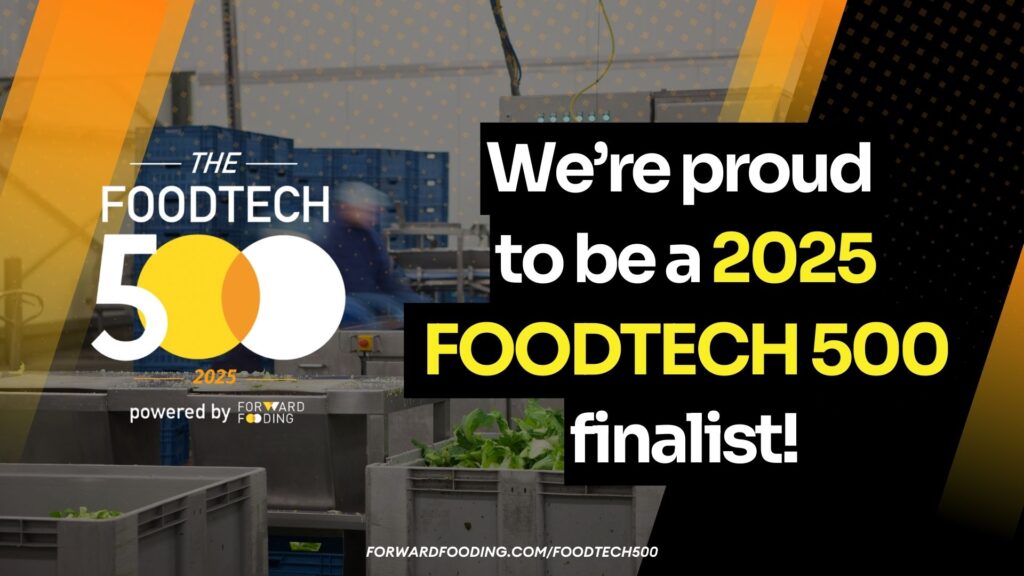 THE
FOODTECH
500
2025
powered by FORWARD FOODING

We're proud to be a 2025 FOODTECH 500 finalist!

FORWARDFOODING.COM/FOODTECH500